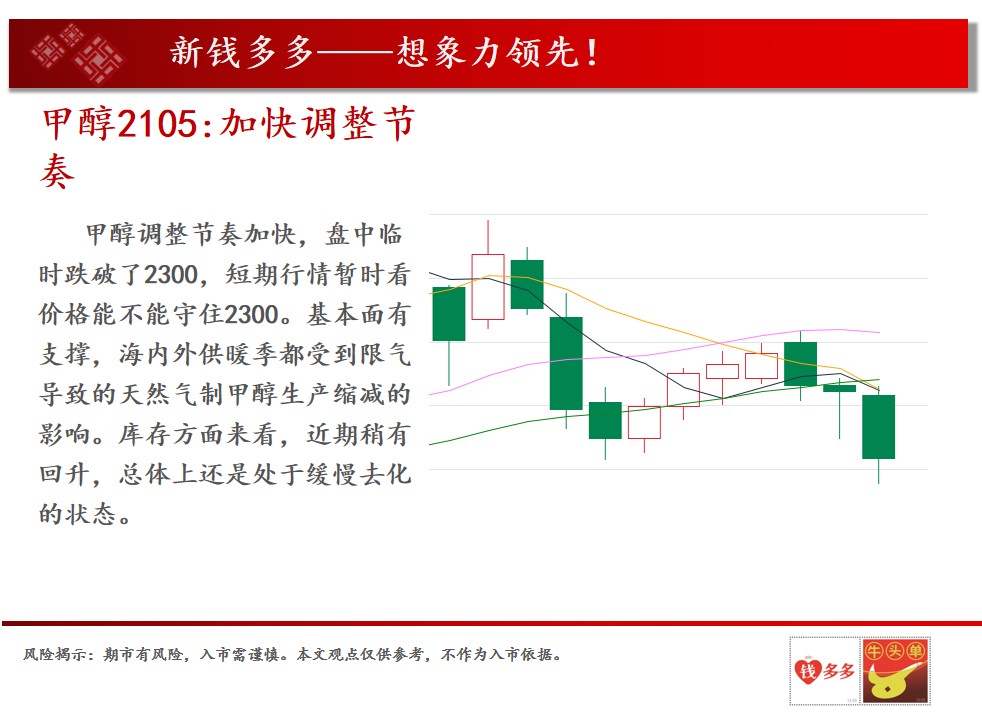 新钱多多——想象力领先！

甲醇2105:加快调整节奏

甲醇调整节奏加快，盘中临时跌破了2300，短期行情暂时看价格能不能守住2300。基本面有支撑，海内外供暖季都受到限气导致的天然气制甲醇生产缩减的影响。库存方面来看，近期稍有回升，总体上还是处于缓慢去化的状态。

风险揭示：期市有风险，入市需谨慎。本文观点仅供参考，不作为入市依据。

钱多多 牛头单